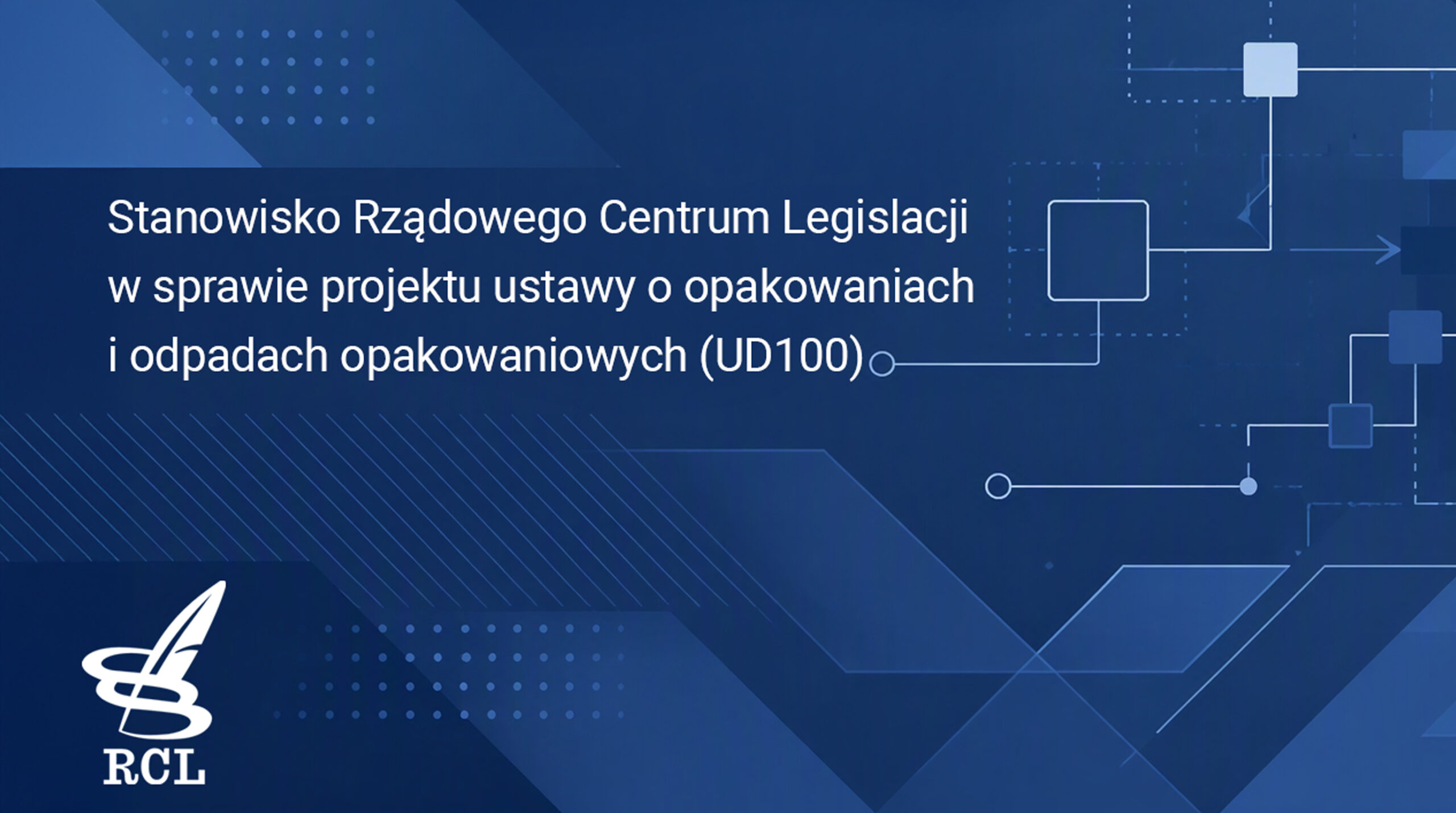 Stanowisko Rządowego Centrum Legislacji w sprawie projektu ustawy o opakowaniach i odpadach opakowaniowych (UD100)

RCL